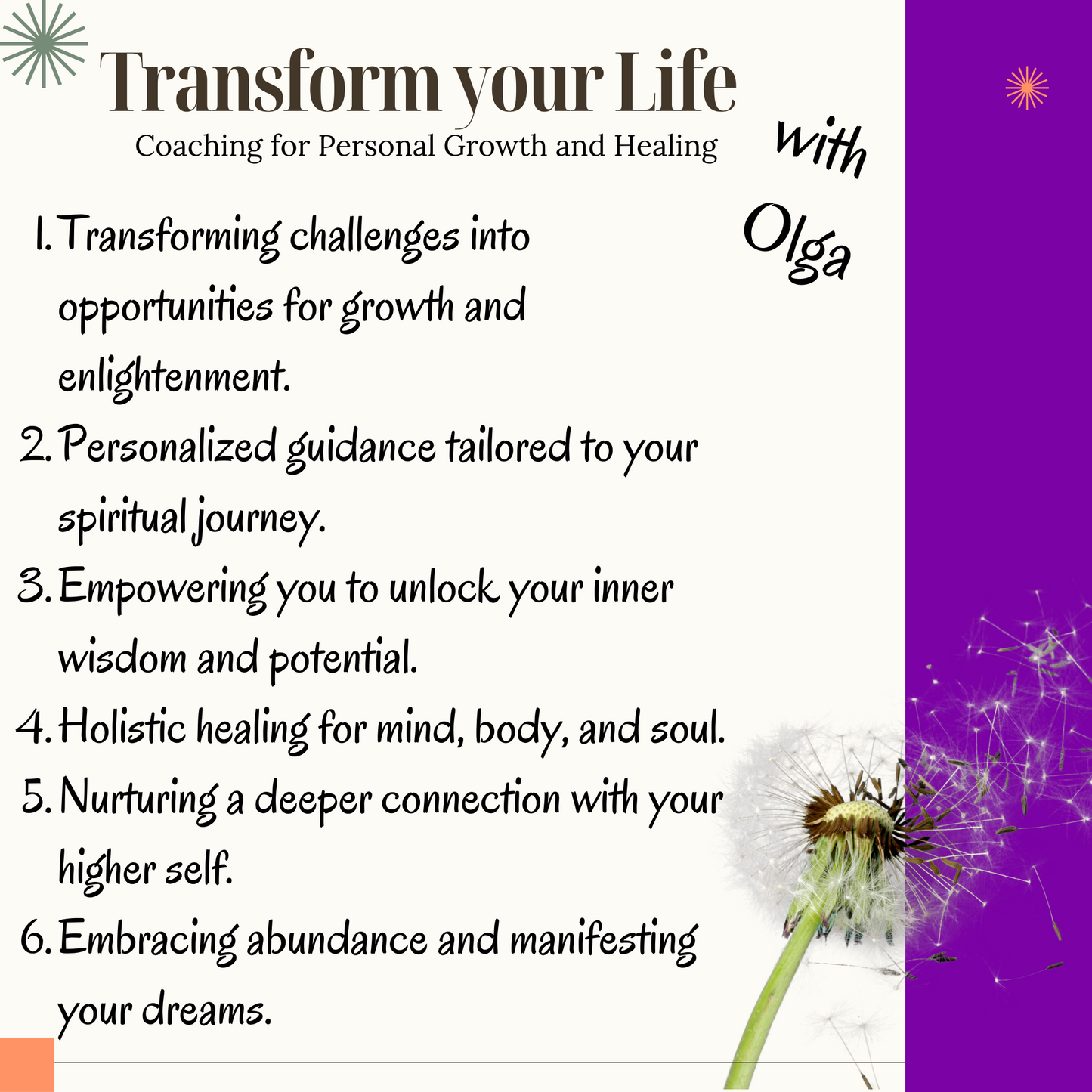 Transform your Life
Coaching for Personal Growth and Healing

with Olga

1. Transforming challenges into opportunities for growth and enlightenment.
2. Personalized guidance tailored to your spiritual journey.
3. Empowering you to unlock your inner wisdom and potential.
4. Holistic healing for mind, body, and soul.
5. Nurturing a deeper connection with your higher self.
6. Embracing abundance and manifesting your dreams.